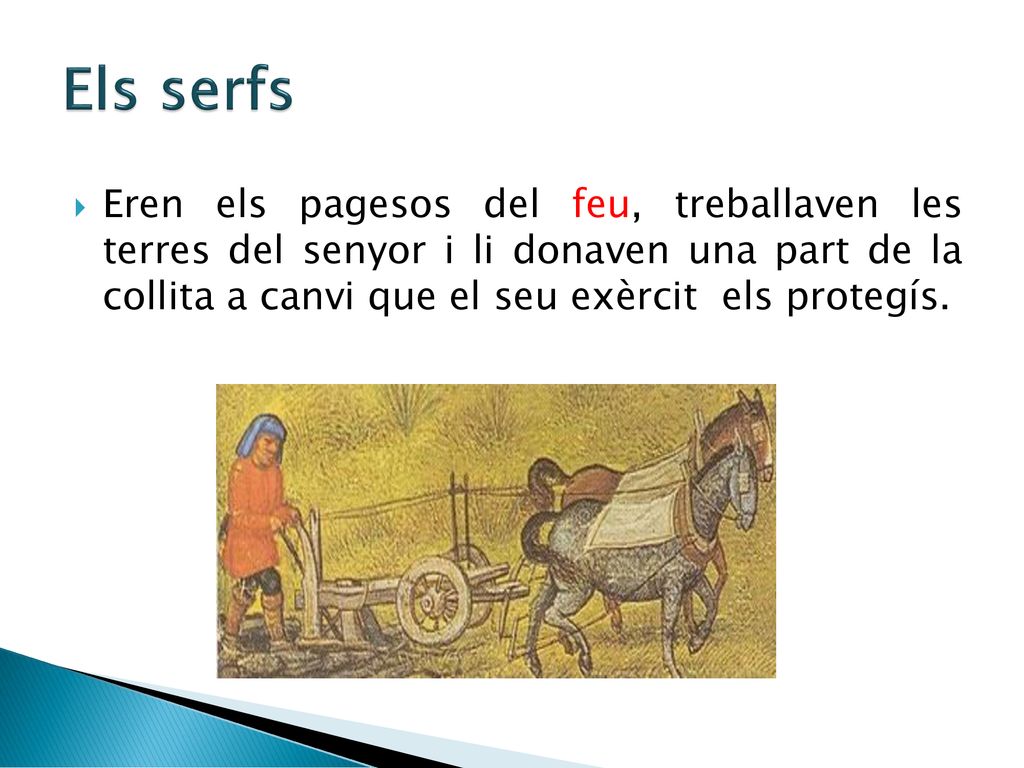 Els serfs

Eren els pagesos del feu, treballaven les terres del senyor i li donaven una part de la collita a canvi que el seu exèrcit els protegís.